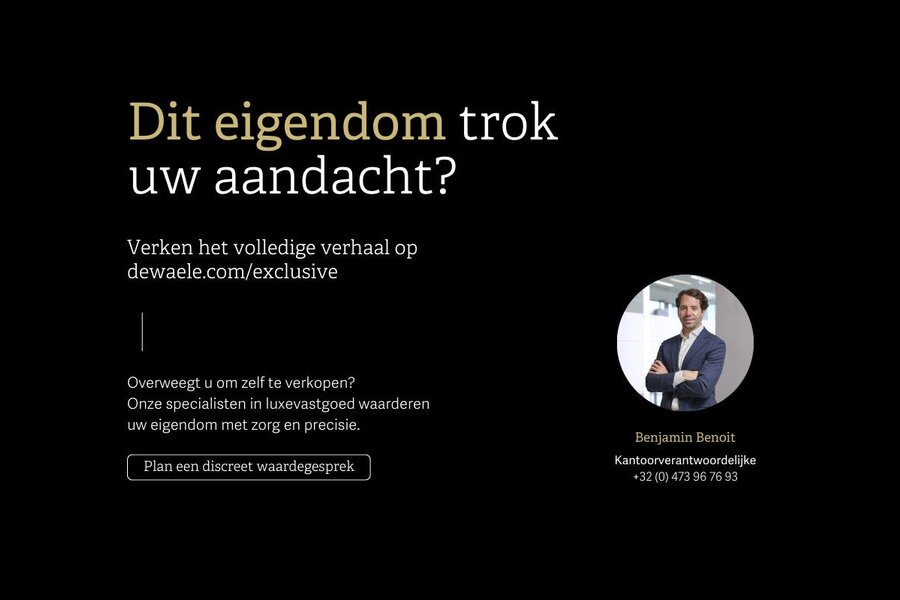 Dit eigendom trok uw aandacht?

Verken het volledige verhaal op dewaele.com/exclusive

Overweegt u om zelf te verkopen?
Onze specialisten in luxevastgoed waarderen uw eigendom met zorg en precisie.

Plan een discreet waardegesprek

Benjamin Benoit
Kantoorverantwoordelijke
+32 (0) 473 96 76 93